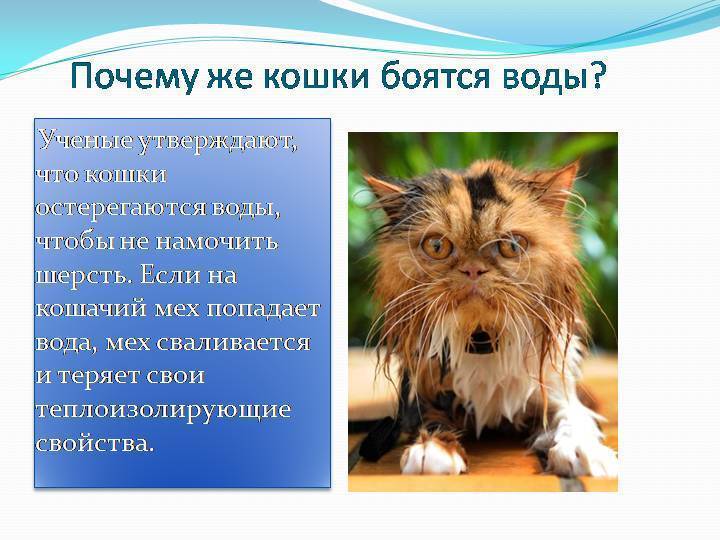 Почему же кошки боятся воды?

Ученые утверждают, что кошки остерегаются воды, чтобы не намочить шерсть. Если на кошачий мех попадает вода, мех сваливается и теряет свои теплоизолирующие свойства.